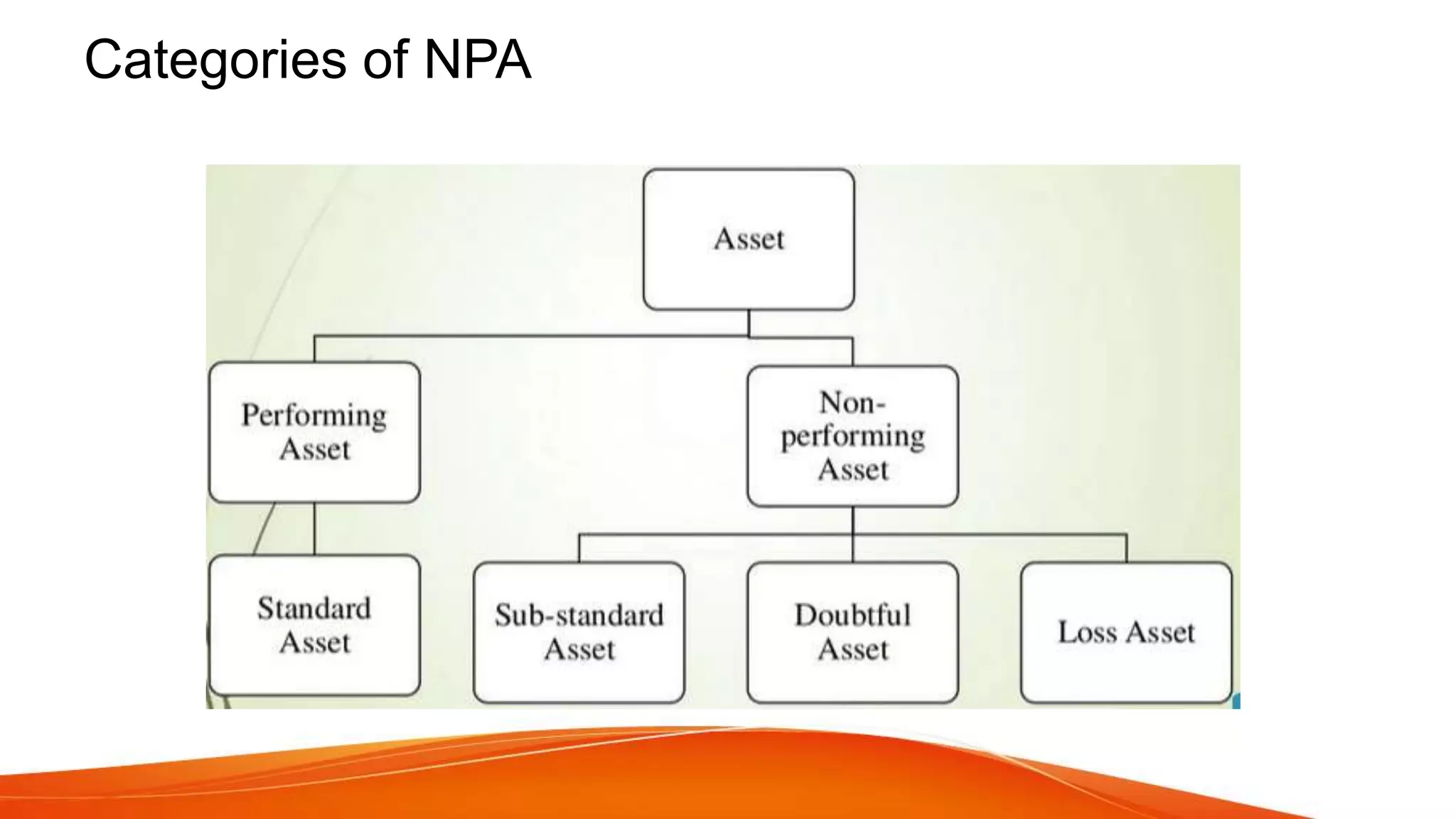 Categories of NPA

Asset

Performing Asset

Non-performing Asset

Standard Asset

Sub-standard Asset

Doubtful Asset

Loss Asset